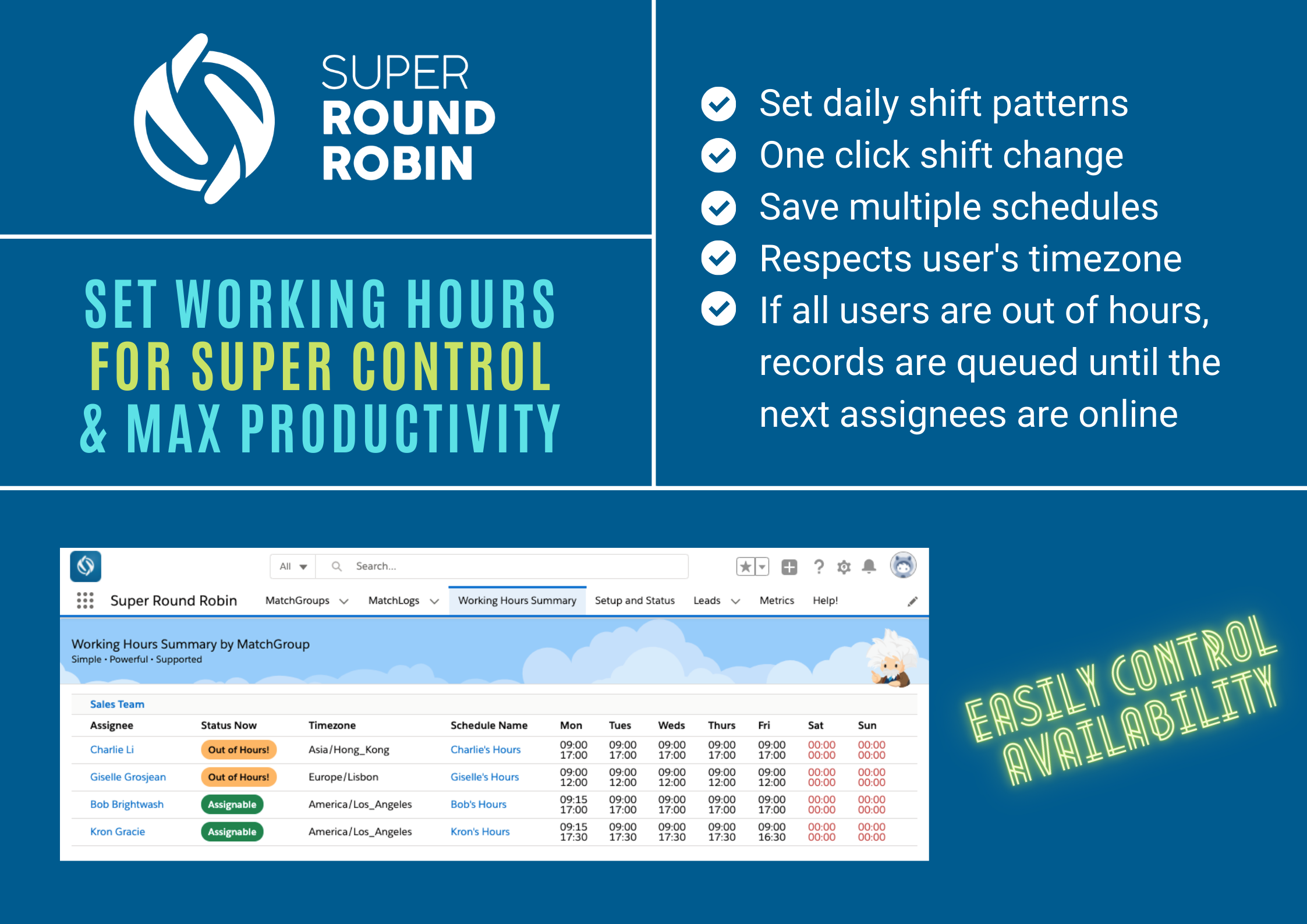 SUPER
ROUND
ROBIN

SET WORKING HOURS
FOR SUPER CONTROL
& MAX PRODUCTIVITY

Set daily shift patterns
One click shift change
Save multiple schedules
Respects user's timezone
If all users are out of hours, records are queued until the next assignees are online

All Search...

Super Round Robin MatchGroups MatchLogs Working Hours Summary Setup and Status Leads Metrics Help!

Working Hours Summary by MatchGroup
Simple • Powerful • Supported

Sales Team

| Assignee | Status Now | Timezone | Schedule Name | Mon | Tues | Weds | Thurs | Fri | Sat | Sun |
|---|---|---|---|---|---|---|---|---|---|---|
| Charlie Li | Out of Hours! | Asia/Hong_Kong | Charlie's Hours | 09:00 17:00 | 09:00 17:00 | 09:00 17:00 | 09:00 17:00 | 09:00 17:00 | 00:00 00:00 | 00:00 00:00 |
| Giselle Grosjean | Out of Hours! | Europe/Lisbon | Giselle's Hours | 09:00 12:00 | 09:00 12:00 | 09:00 12:00 | 09:00 12:00 | 09:00 12:00 | 00:00 00:00 | 00:00 00:00 |
| Bob Brightwash | Assignable | America/Los_Angeles | Bob's Hours | 09:15 17:00 | 09:00 17:00 | 09:00 17:00 | 09:00 17:00 | 09:00 17:00 | 00:00 00:00 | 00:00 00:00 |
| Kron Gracie | Assignable | America/Los_Angeles | Kron's Hours | 09:15 17:30 | 09:00 17:30 | 09:00 17:30 | 09:00 17:30 | 09:00 16:30 | 00:00 00:00 | 00:00 00:00 |

EASILY CONTROL AVAILABILITY